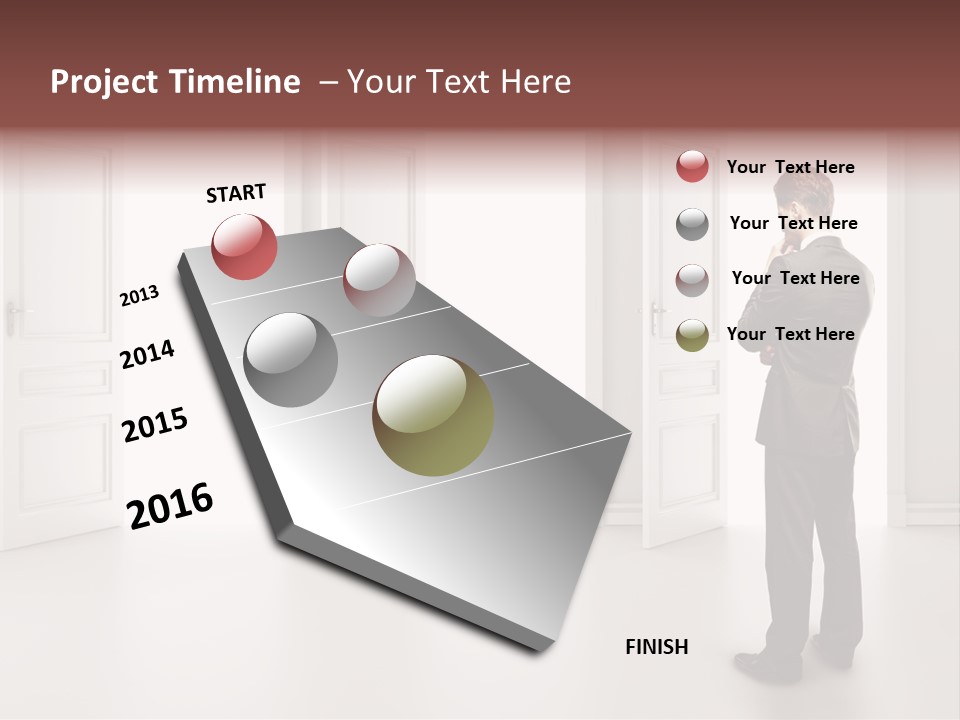 Project Timeline – Your Text Here

START

2013

2014

2015

2016

FINISH

Your Text Here

Your Text Here

Your Text Here

Your Text Here